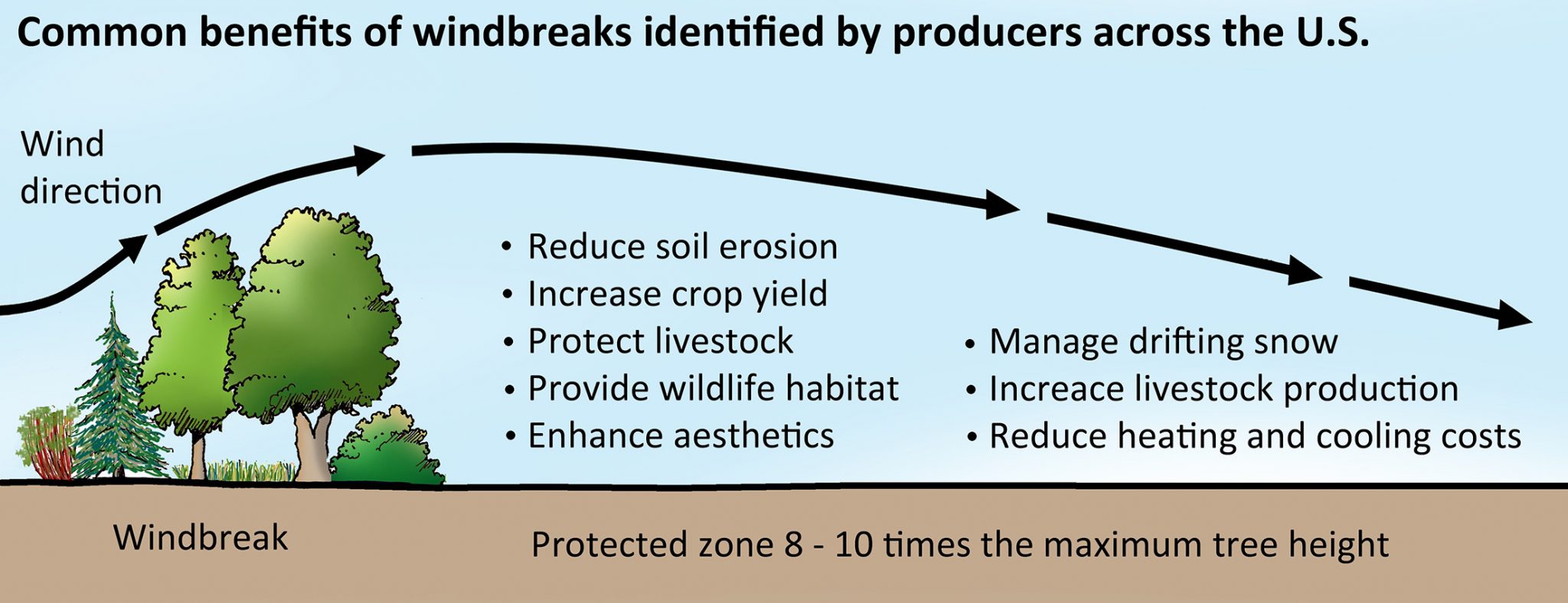 Common benefits of windbreaks identified by producers across the U.S.

Wind direction

• Reduce soil erosion
• Increase crop yield
• Protect livestock
• Provide wildlife habitat
• Enhance aesthetics

• Manage drifting snow
• Increace livestock production
• Reduce heating and cooling costs

Windbreak

Protected zone 8 - 10 times the maximum tree height